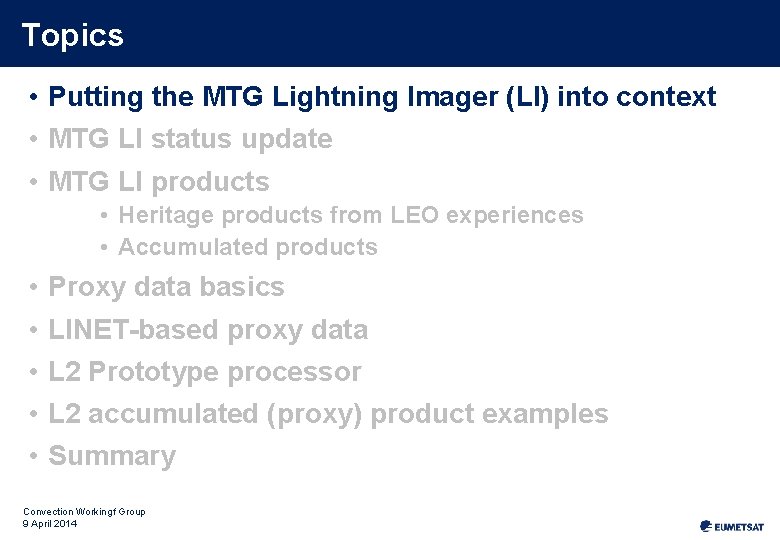 Topics

• Putting the MTG Lightning Imager (LI) into context
• MTG LI status update
• MTG LI products
  • Heritage products from LEO experiences
  • Accumulated products
• Proxy data basics
• LINET-based proxy data
• L2 Prototype processor
• L2 accumulated (proxy) product examples
• Summary

Convection Workingf Group
9 April 2014

EUMETSAT